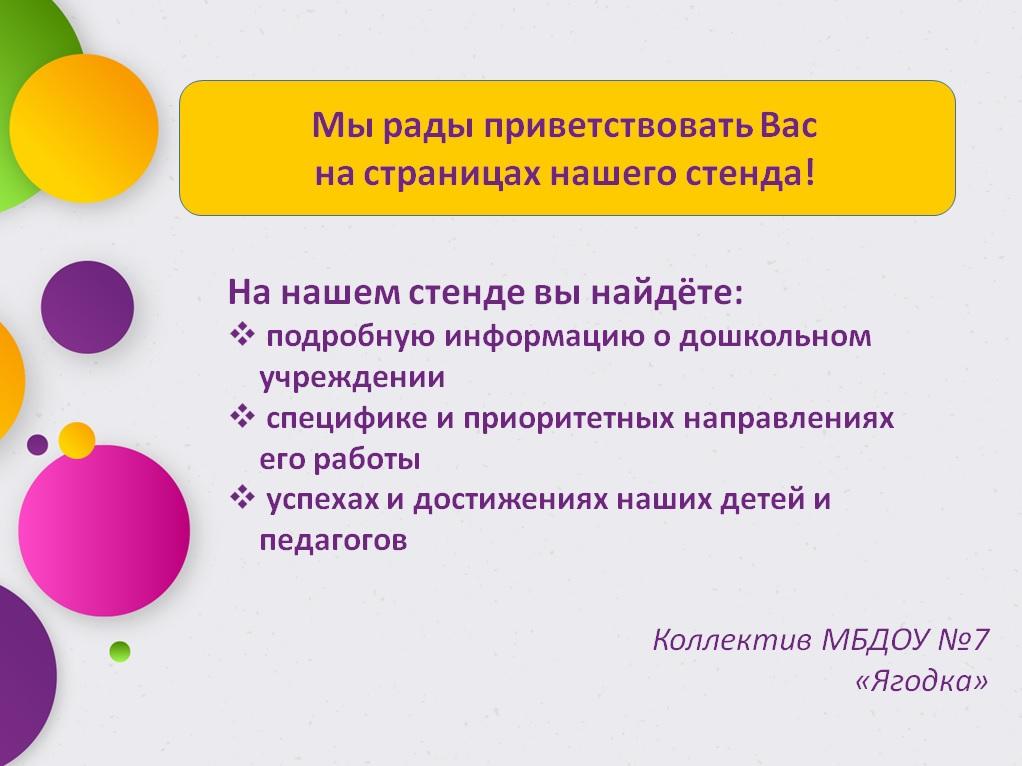 Мы рады приветствовать Вас на страницах нашего стенда!

На нашем стенде вы найдёте:
❖ подробную информацию о дошкольном учреждении
❖ специфике и приоритетных направлениях его работы
❖ успехах и достижениях наших детей и педагогов

Коллектив МБДОУ №7 «Ягодка»